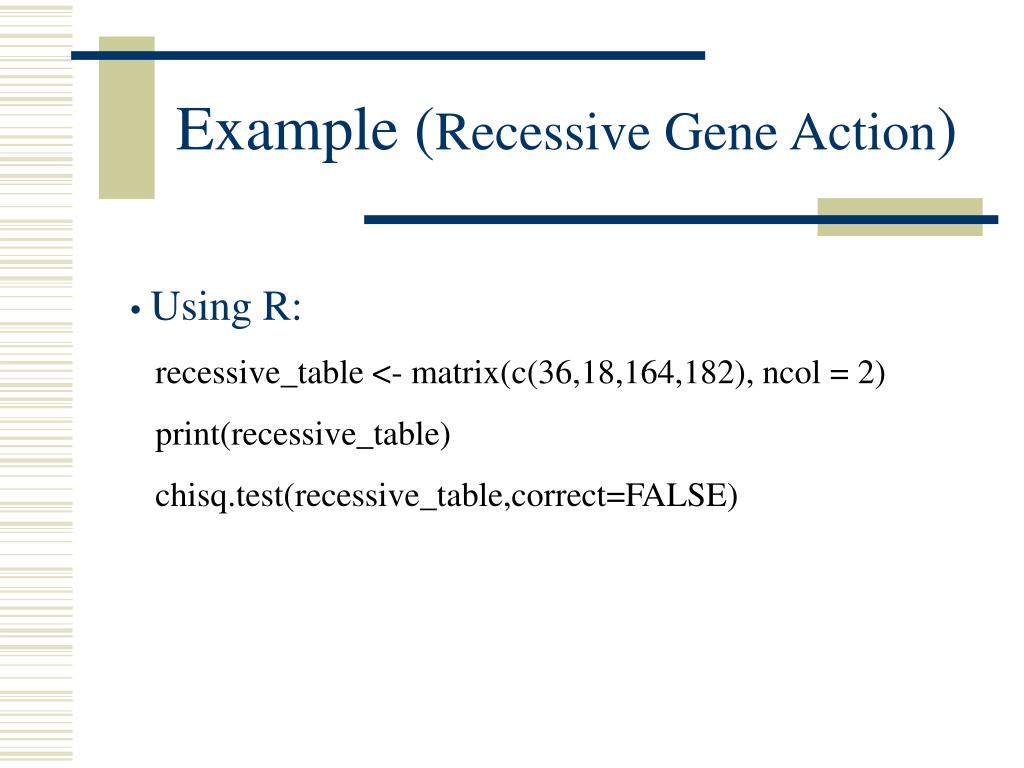 Example (Recessive Gene Action)

• Using R:

recessive_table <- matrix(c(36,18,164,182), ncol = 2)

print(recessive_table)

chisq.test(recessive_table,correct=FALSE)